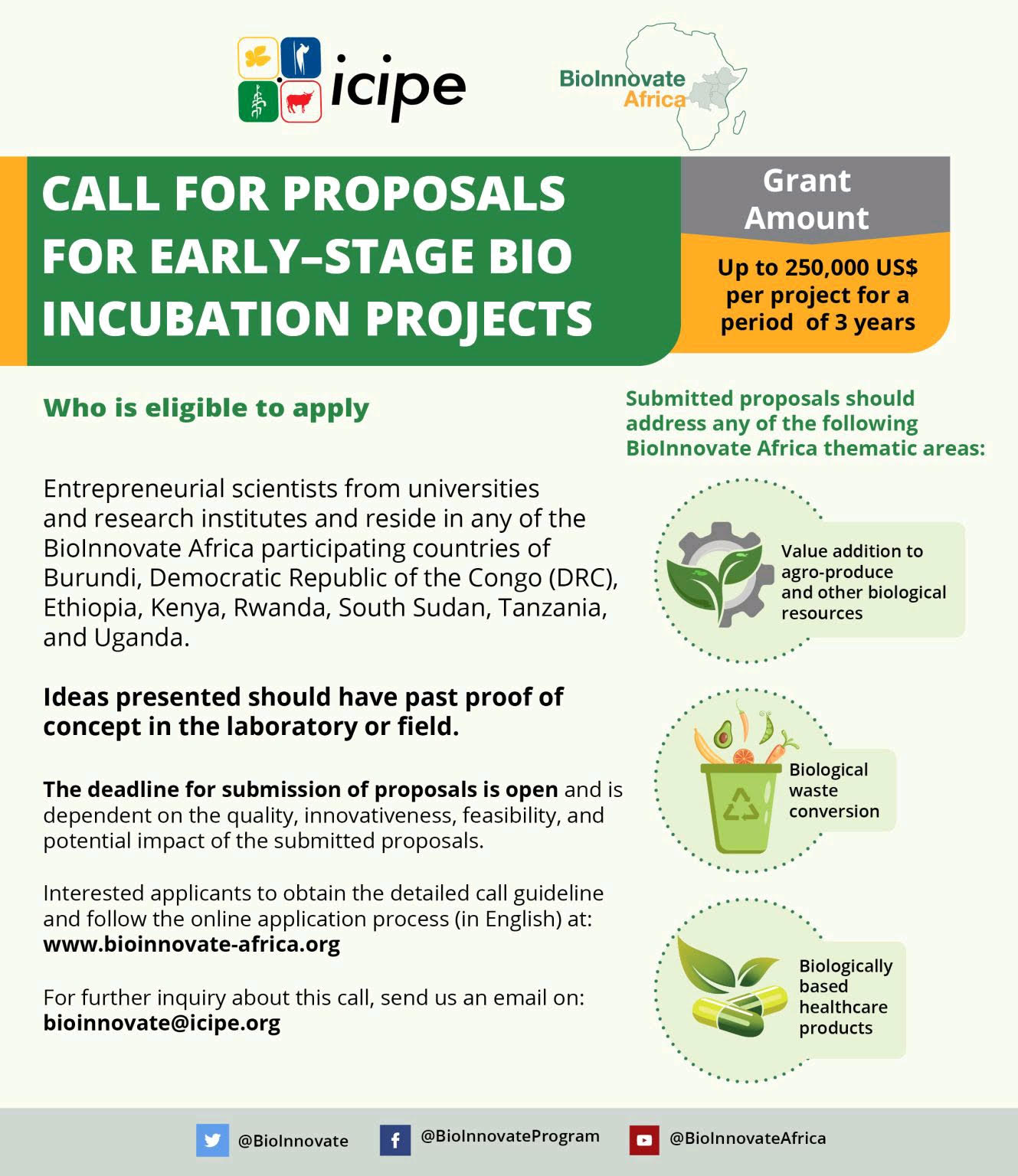 icipe

BioInnovate Africa

CALL FOR PROPOSALS FOR EARLY–STAGE BIO INCUBATION PROJECTS

Grant Amount

Up to 250,000 US$ per project for a period of 3 years

Who is eligible to apply

Entrepreneurial scientists from universities and research institutes and reside in any of the BioInnovate Africa participating countries of Burundi, Democratic Republic of the Congo (DRC), Ethiopia, Kenya, Rwanda, South Sudan, Tanzania, and Uganda.

Ideas presented should have past proof of concept in the laboratory or field.

The deadline for submission of proposals is open and is dependent on the quality, innovativeness, feasibility, and potential impact of the submitted proposals.

Interested applicants to obtain the detailed call guideline and follow the online application process (in English) at: www.bioinnovate-africa.org

For further inquiry about this call, send us an email on: bioinnovate@icipe.org

Submitted proposals should address any of the following BioInnovate Africa thematic areas:

Value addition to agro-produce and other biological resources

Biological waste conversion

Biologically based healthcare products

@BioInnovate

@BioInnovateProgram

@BioInnovateAfrica